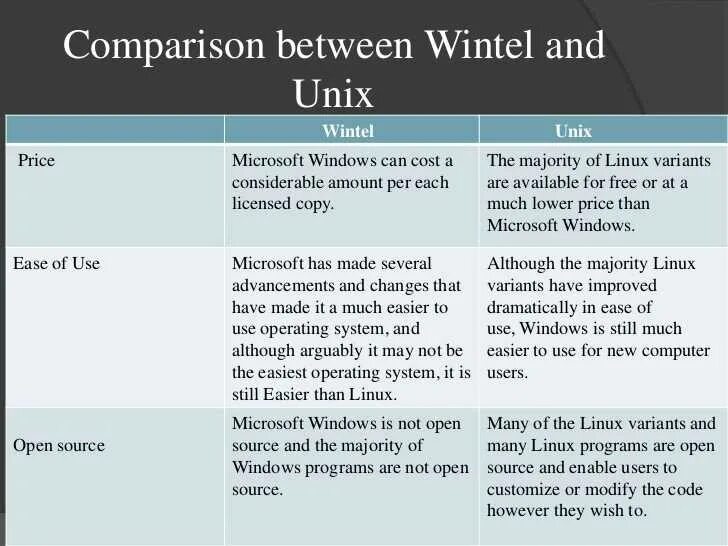 Comparison between Wintel and Unix

| | Wintel | Unix |
|---|---|---|
| Price | Microsoft Windows can cost a considerable amount per each licensed copy. | The majority of Linux variants are available for free or at a much lower price than Microsoft Windows. |
| Ease of Use | Microsoft has made several advancements and changes that have made it a much easier to use operating system, and although arguably it may not be the easiest operating system, it is still Easier than Linux. | Although the majority Linux variants have improved dramatically in ease of use, Windows is still much easier to use for new computer users. |
| Open source | Microsoft Windows is not open source and the majority of Windows programs are not open source. | Many of the Linux variants and many Linux programs are open source and enable users to customize or modify the code however they wish to. |